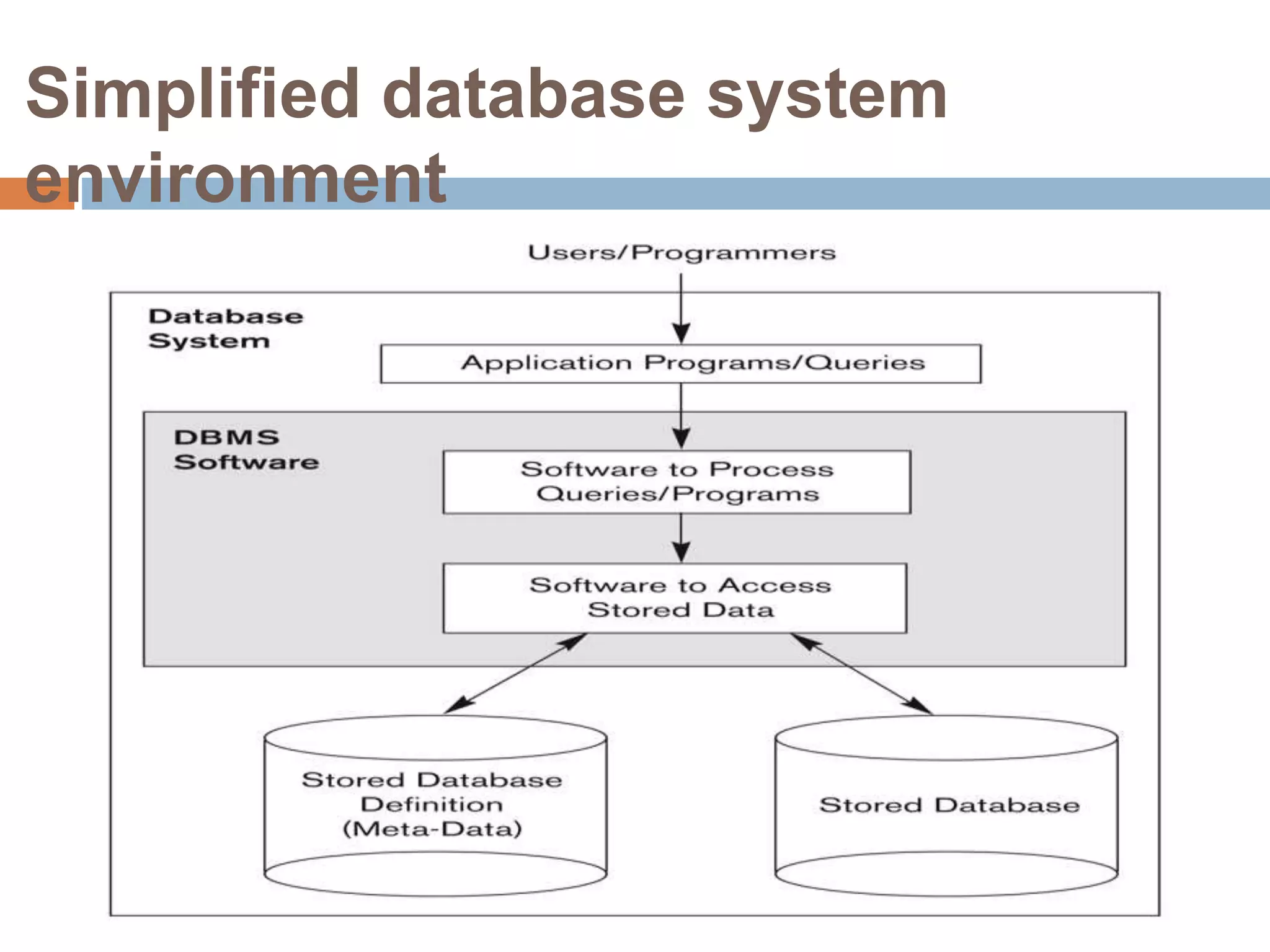 Simplified database system environment

Users/Programmers

Database System

Application Programs/Queries

DBMS Software

Software to Process Queries/Programs

Software to Access Stored Data

Stored Database Definition (Meta-Data)

Stored Database